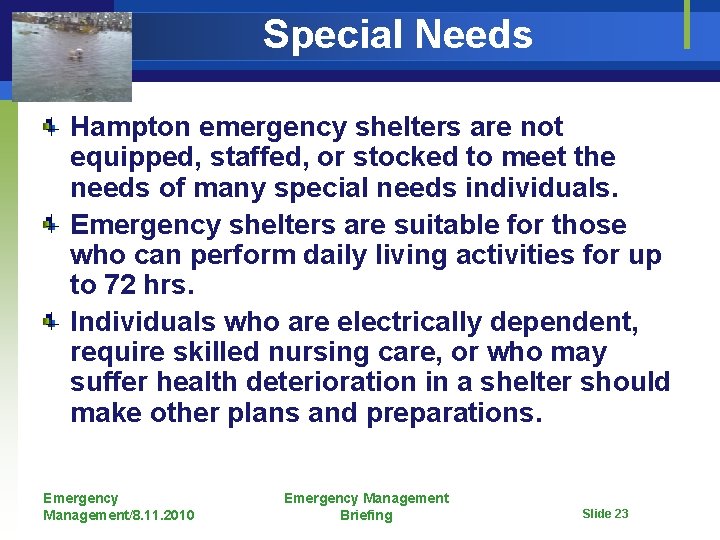 Special Needs

Hampton emergency shelters are not equipped, staffed, or stocked to meet the needs of many special needs individuals.

Emergency shelters are suitable for those who can perform daily living activities for up to 72 hrs.

Individuals who are electrically dependent, require skilled nursing care, or who may suffer health deterioration in a shelter should make other plans and preparations.

Emergency Management/8.11.2010

Emergency Management Briefing

Slide 23